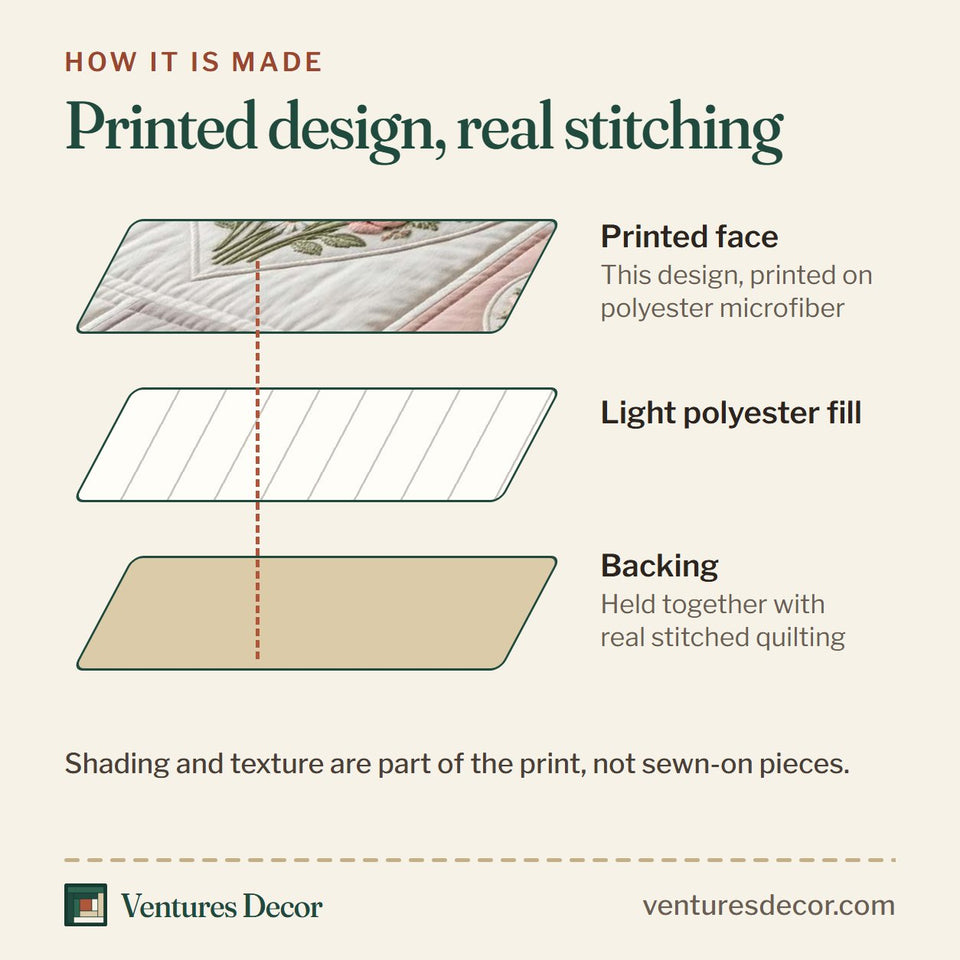 HOW IT IS MADE

Printed design, real stitching

Printed face
This design, printed on polyester microfiber

Light polyester fill

Backing
Held together with real stitched quilting

Shading and texture are part of the print, not sewn-on pieces.

Ventures Decor

venturesdecor.com